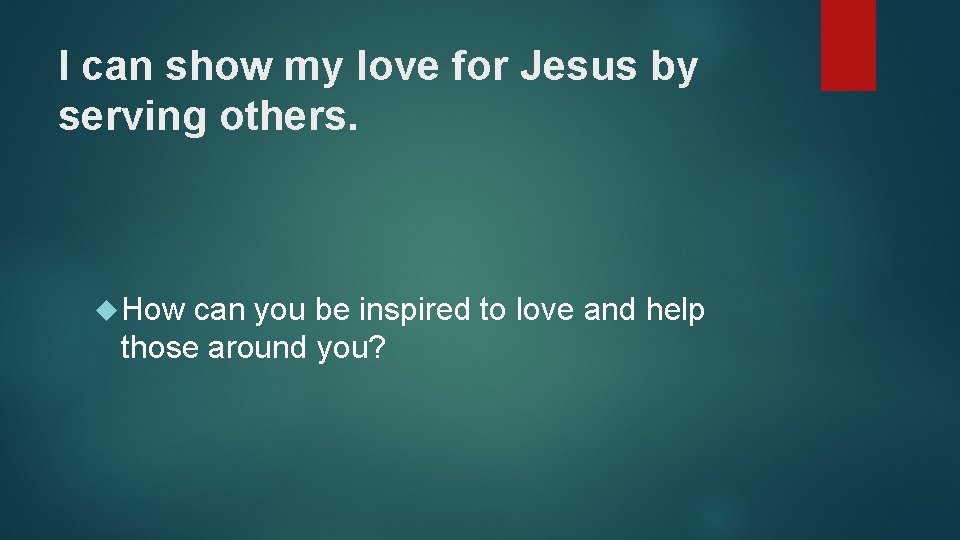 I can show my love for Jesus by serving others.

How can you be inspired to love and help those around you?